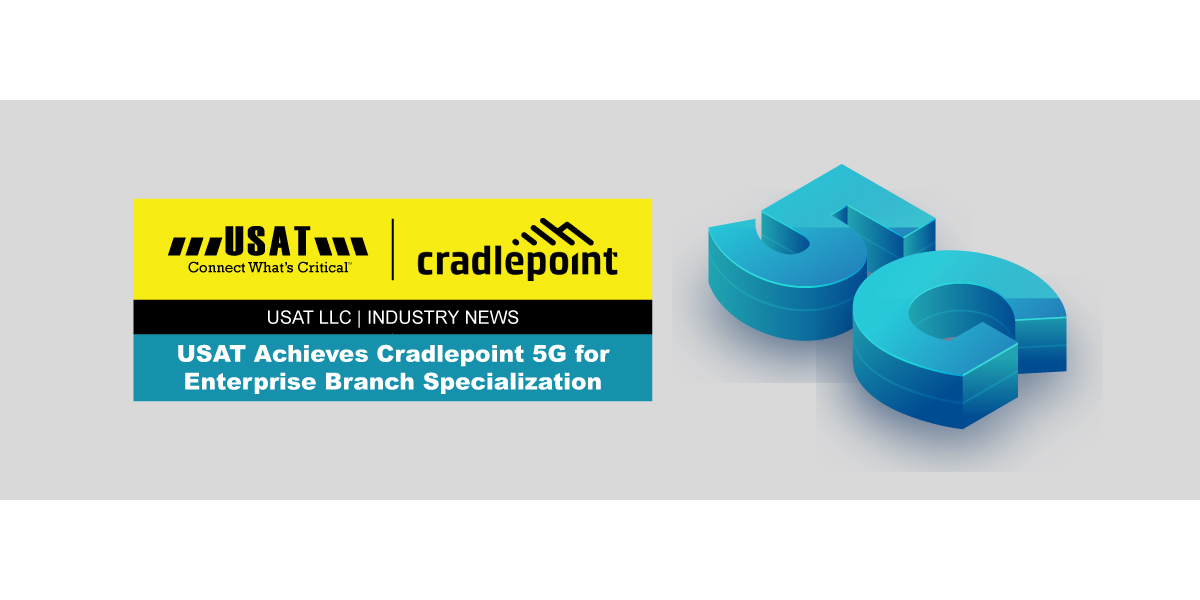 USAT
Connect What's Critical™

cradlepoint

USAT LLC | INDUSTRY NEWS

USAT Achieves Cradlepoint 5G for Enterprise Branch Specialization

5G